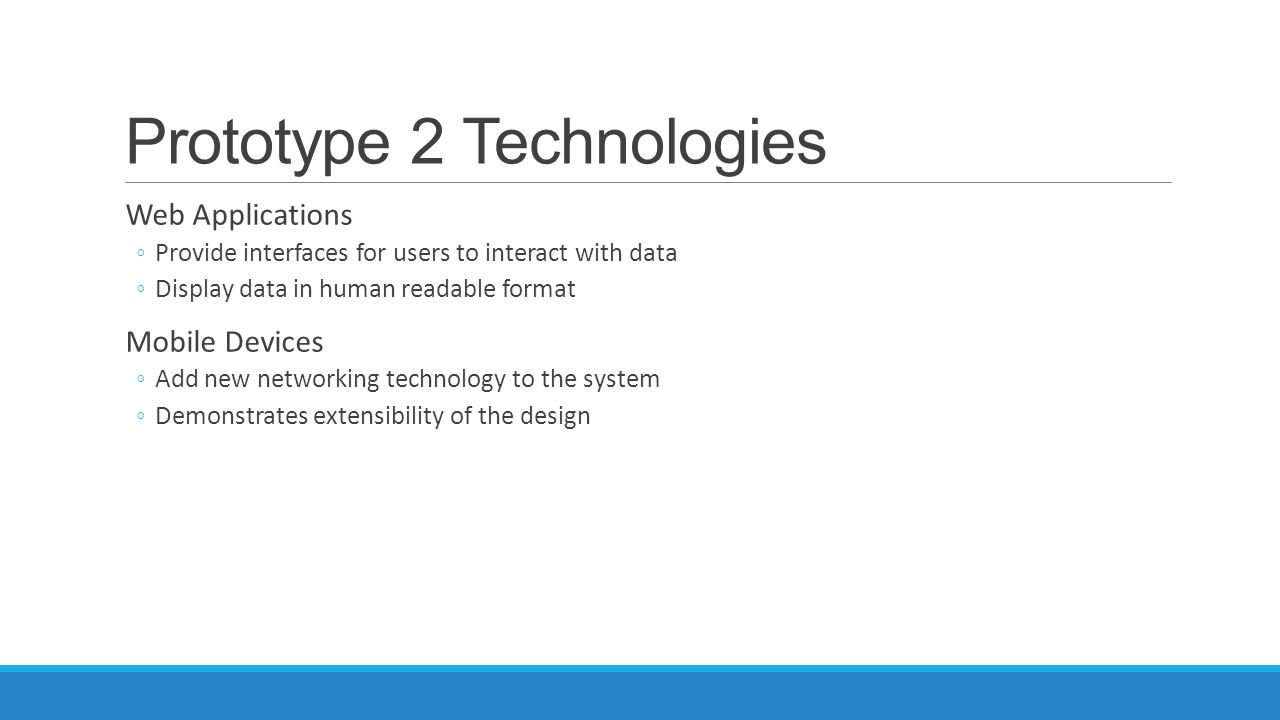 Prototype 2 Technologies

Web Applications

◦ Provide interfaces for users to interact with data
◦ Display data in human readable format

Mobile Devices

◦ Add new networking technology to the system
◦ Demonstrates extensibility of the design